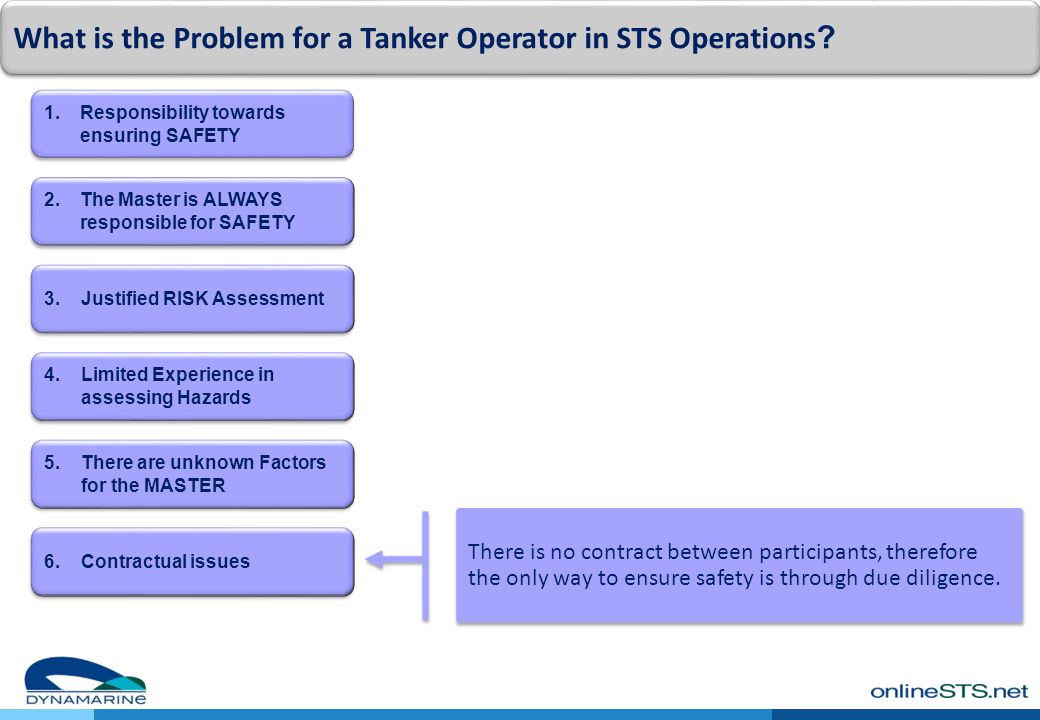 What is the Problem for a Tanker Operator in STS Operations?

1. Responsibility towards ensuring SAFETY

2. The Master is ALWAYS responsible for SAFETY

3. Justified RISK Assessment

4. Limited Experience in assessing Hazards

5. There are unknown Factors for the MASTER

6. Contractual issues

There is no contract between participants, therefore the only way to ensure safety is through due diligence.

DYNAMARINE

onlineSTS.net